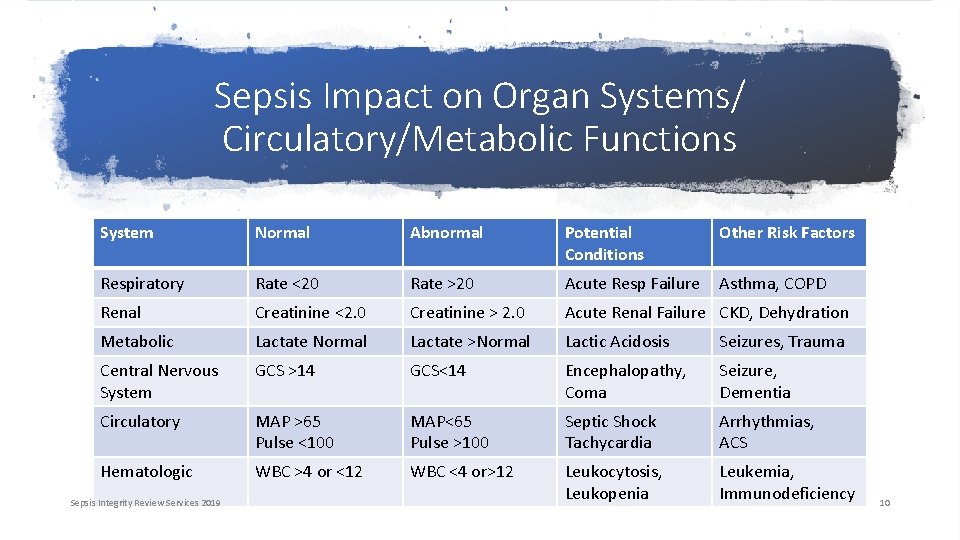 Sepsis Impact on Organ Systems/ Circulatory/Metabolic Functions

| System | Normal | Abnormal | Potential Conditions | Other Risk Factors |
|---|---|---|---|---|
| Respiratory | Rate <20 | Rate >20 | Acute Resp Failure | Asthma, COPD |
| Renal | Creatinine <2.0 | Creatinine > 2.0 | Acute Renal Failure | CKD, Dehydration |
| Metabolic | Lactate Normal | Lactate >Normal | Lactic Acidosis | Seizures, Trauma |
| Central Nervous System | GCS >14 | GCS<14 | Encephalopathy, Coma | Seizure, Dementia |
| Circulatory | MAP >65 Pulse <100 | MAP<65 Pulse >100 | Septic Shock Tachycardia | Arrhythmias, ACS |
| Hematologic | WBC >4 or <12 | WBC <4 or>12 | Leukocytosis, Leukopenia | Leukemia, Immunodeficiency |

Sepsis Integrity Review Services 2019

10